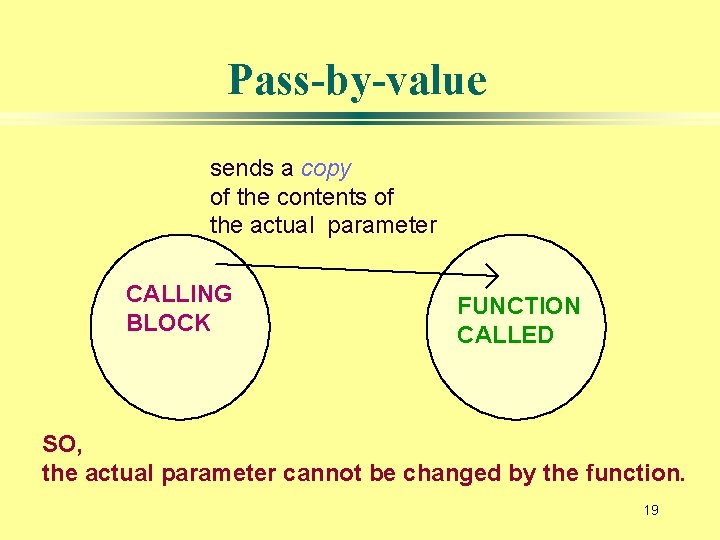 Pass-by-value

sends a copy of the contents of the actual parameter

CALLING BLOCK

FUNCTION CALLED

SO,
the actual parameter cannot be changed by the function.

19